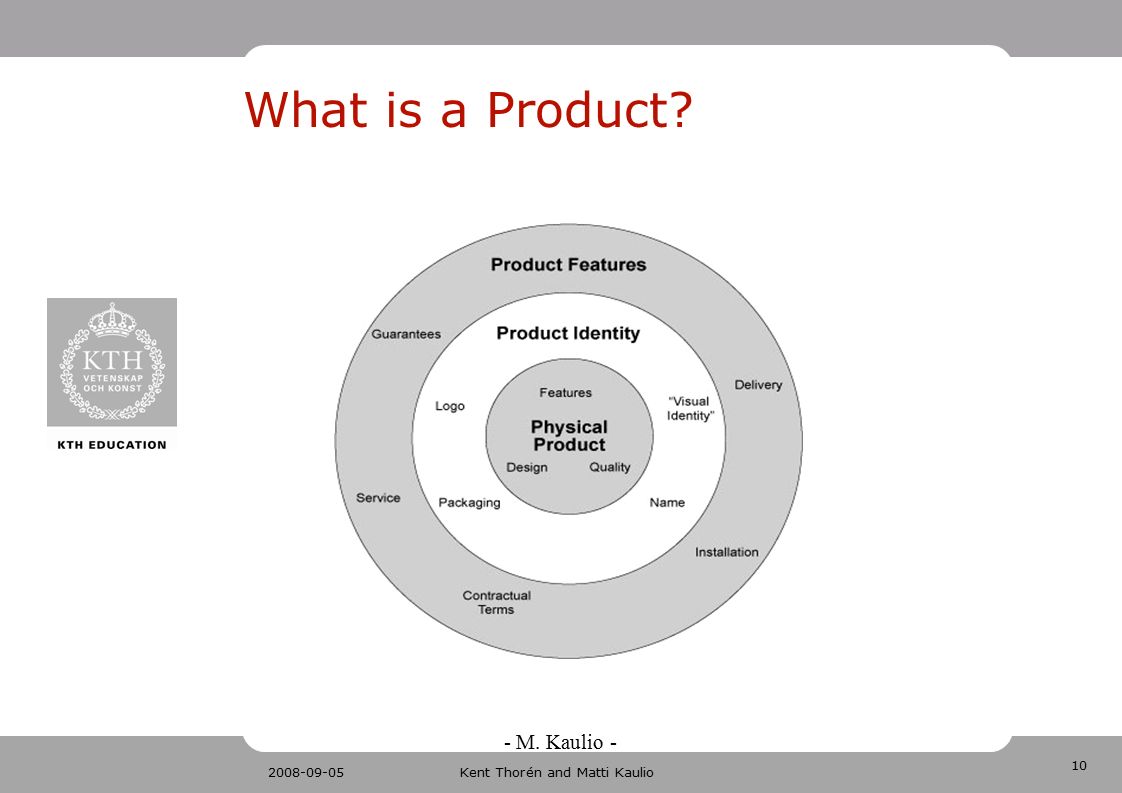 What is a Product?

KTH VETENSKAP OCH KONST

KTH EDUCATION

Product Features

Guarantees

Delivery

Service

Installation

Contractual Terms

Product Identity

Logo

"Visual Identity"

Packaging

Name

Features

Physical Product

Design

Quality

- M. Kaulio -

2008-09-05

Kent Thorén and Matti Kaulio

10